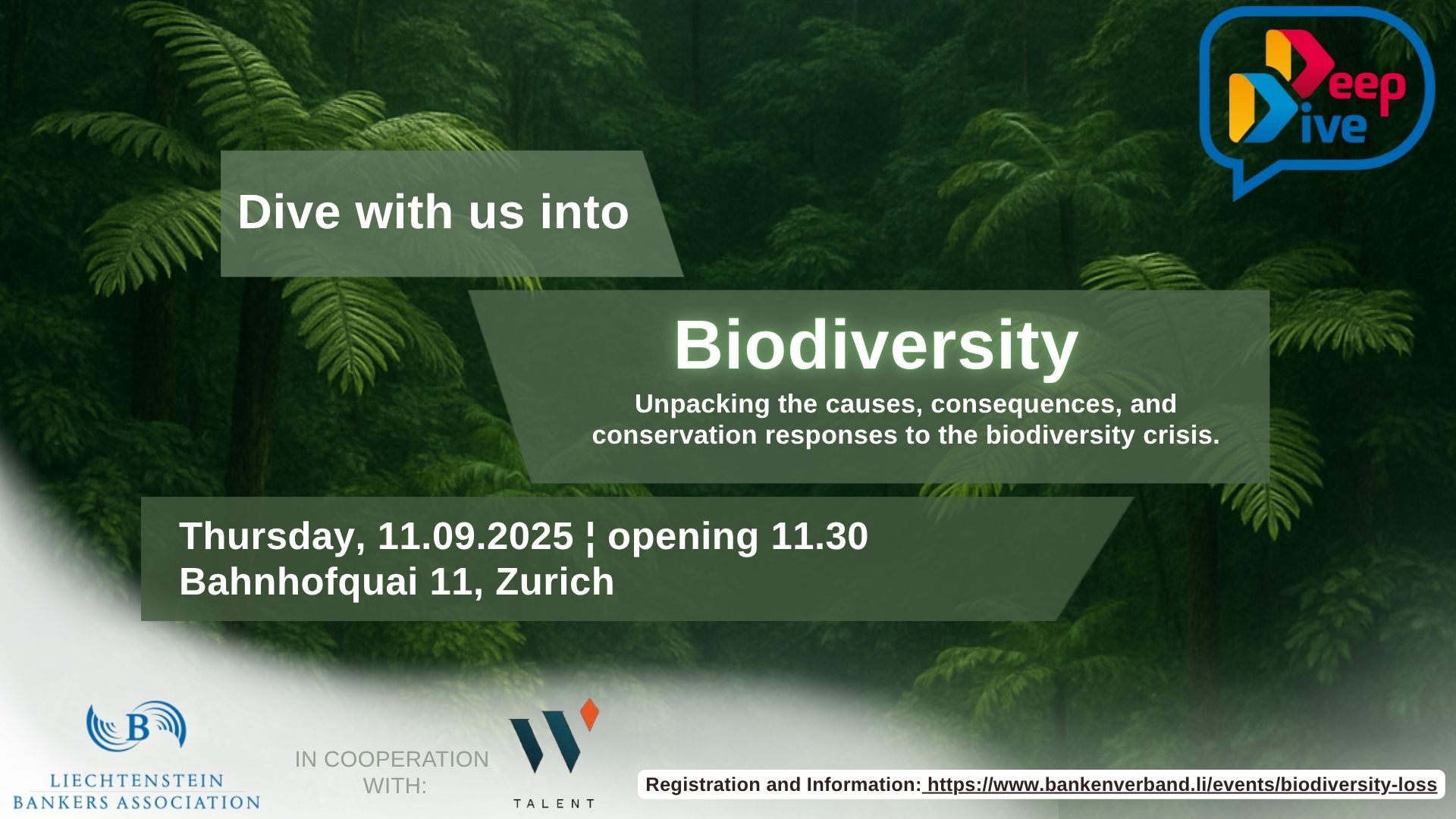 Deep Dive

Dive with us into

Biodiversity

Unpacking the causes, consequences, and conservation responses to the biodiversity crisis.

Thursday, 11.09.2025 ¦ opening 11.30
Bahnhofquai 11, Zurich

B
LIECHTENSTEIN BANKERS ASSOCIATION

IN COOPERATION WITH:

W
TALENT

Registration and Information: https://www.bankenverband.li/events/biodiversity-loss